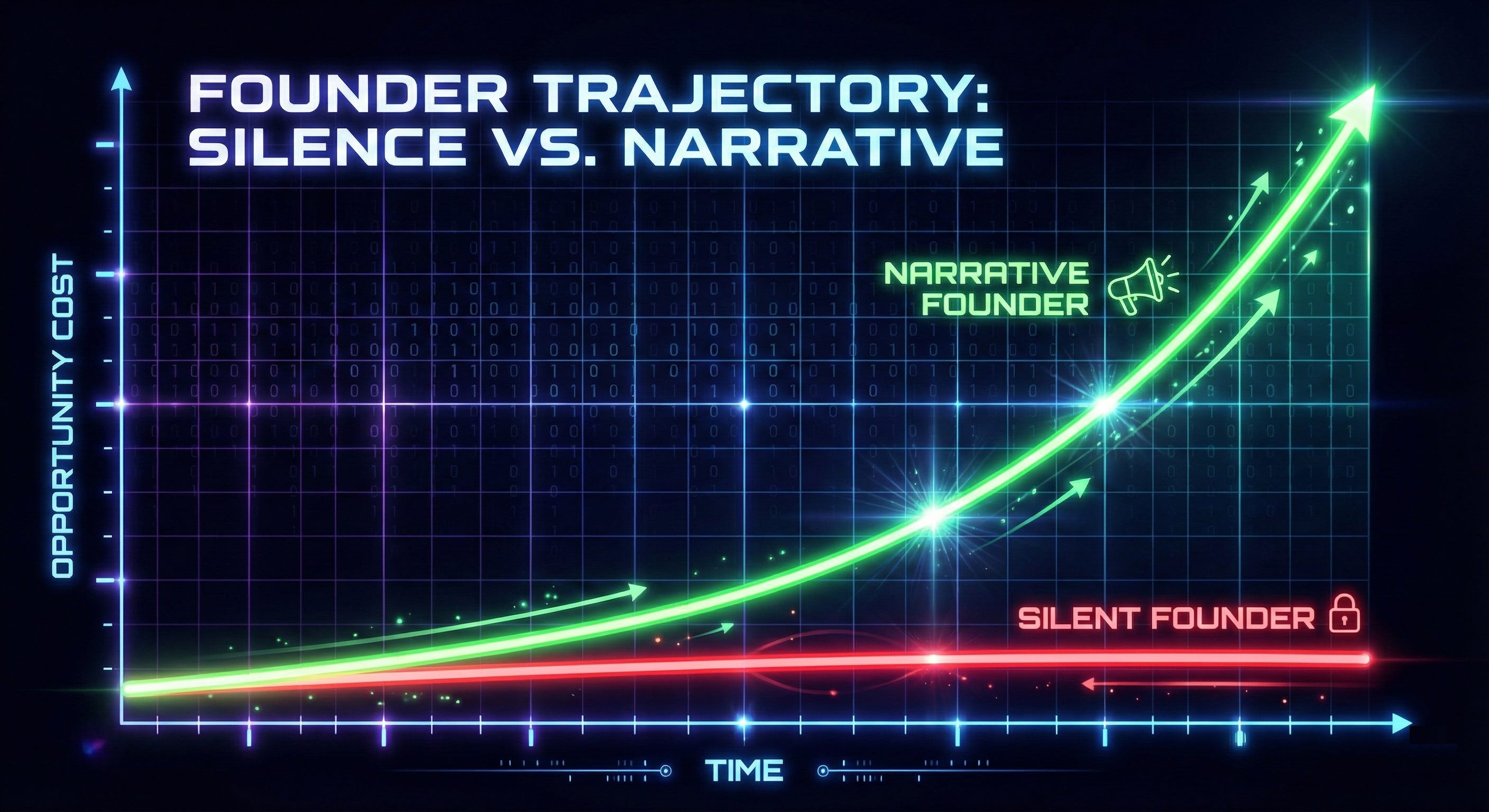 FOUNDER TRAJECTORY: SILENCE VS. NARRATIVE

OPPORTUNITY COST

NARRATIVE FOUNDER

SILENT FOUNDER

TIME